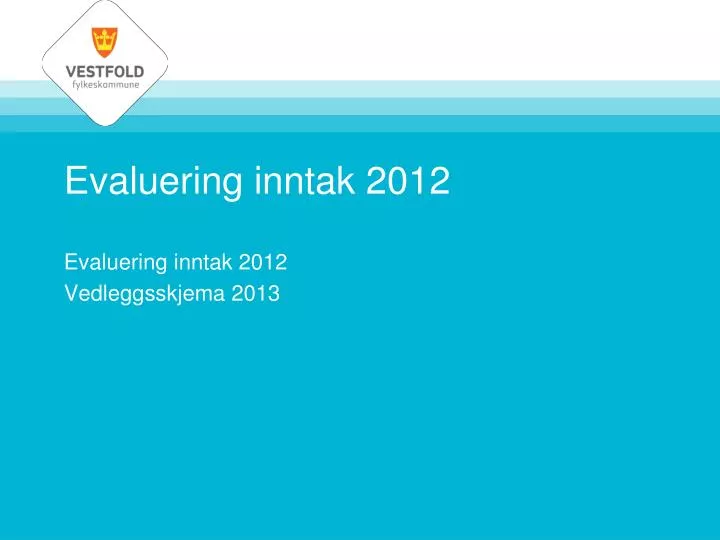 VESTFOLD
fylkeskommune

Evaluering inntak 2012

Evaluering inntak 2012
Vedleggsskjema 2013